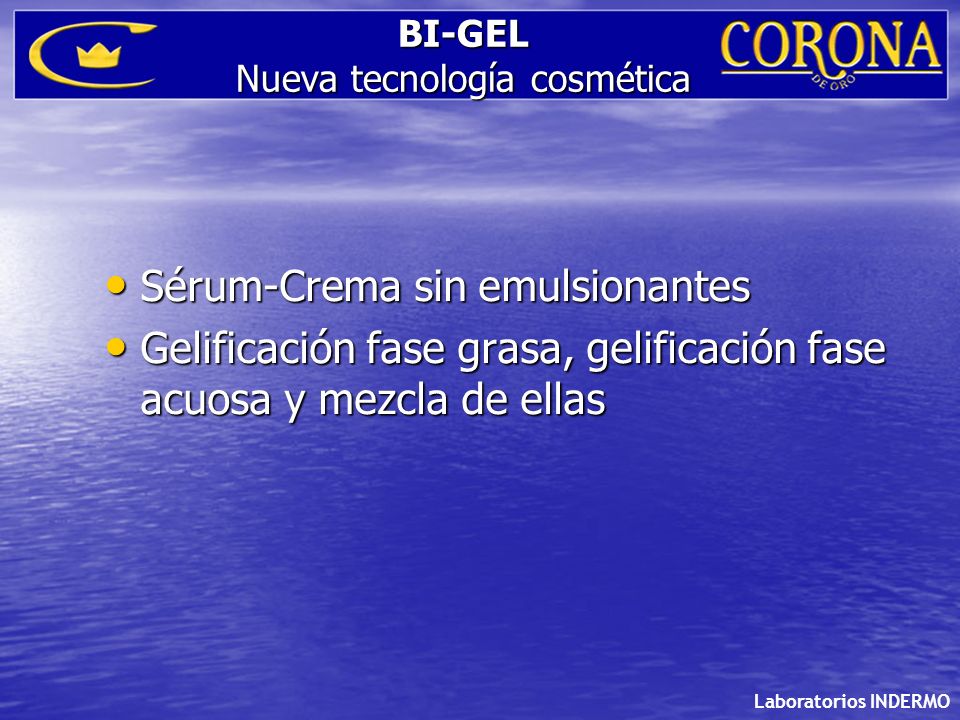 BI-GEL
Nueva tecnología cosmética

CORONA
DE ORO

• Sérum-Crema sin emulsionantes
• Gelificación fase grasa, gelificación fase acuosa y mezcla de ellas

Laboratorios INDERMO